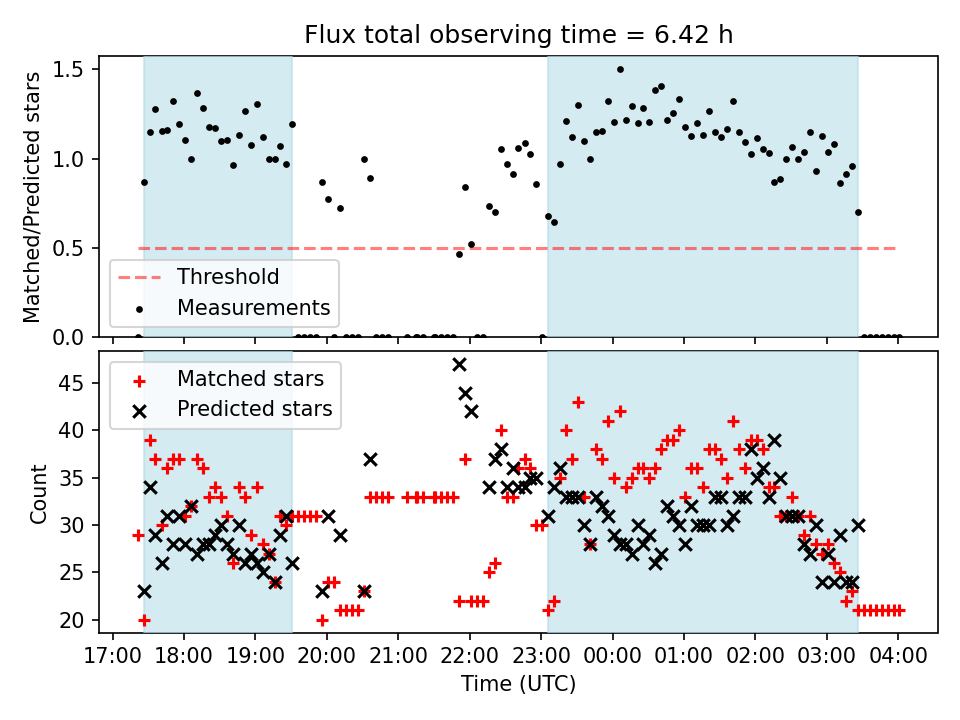 Flux total observing time = 6.42 h

Matched/Predicted stars

1.5
1.0
0.5
0.0

Threshold
Measurements

Count

45
40
35
30
25
20

Matched stars
Predicted stars

17:00 18:00 19:00 20:00 21:00 22:00 23:00 00:00 01:00 02:00 03:00 04:00

Time (UTC)